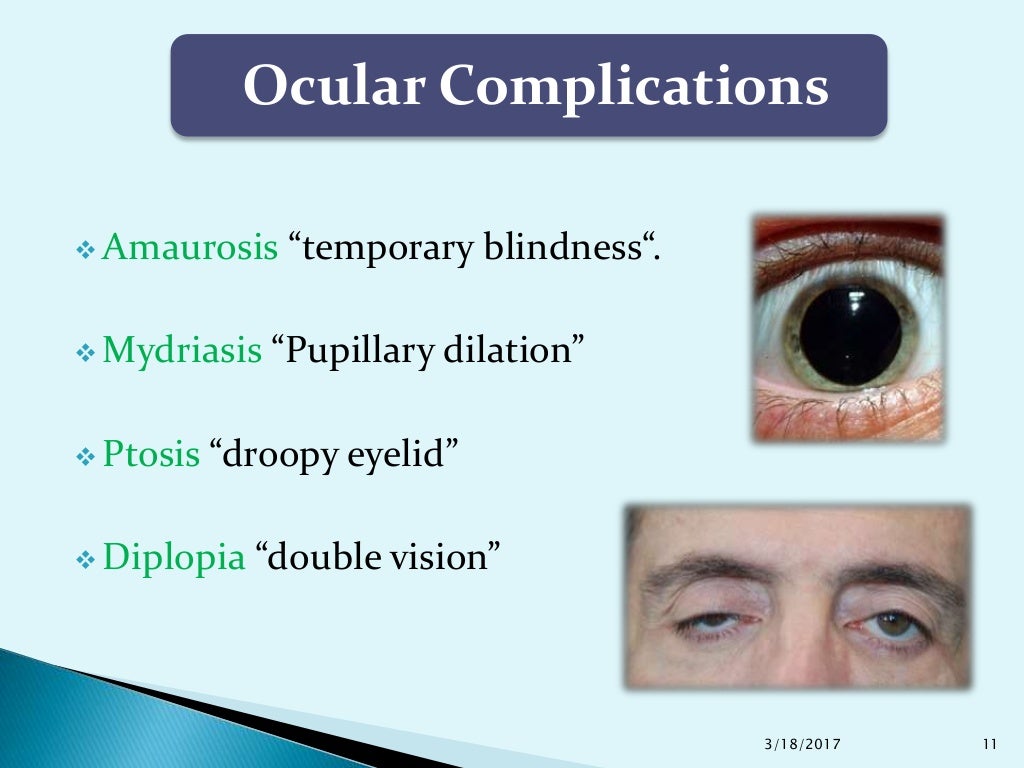 Ocular Complications

❖ Amaurosis “temporary blindness“.

❖ Mydriasis “Pupillary dilation”

❖ Ptosis “droopy eyelid”

❖ Diplopia “double vision”

3/18/2017

11